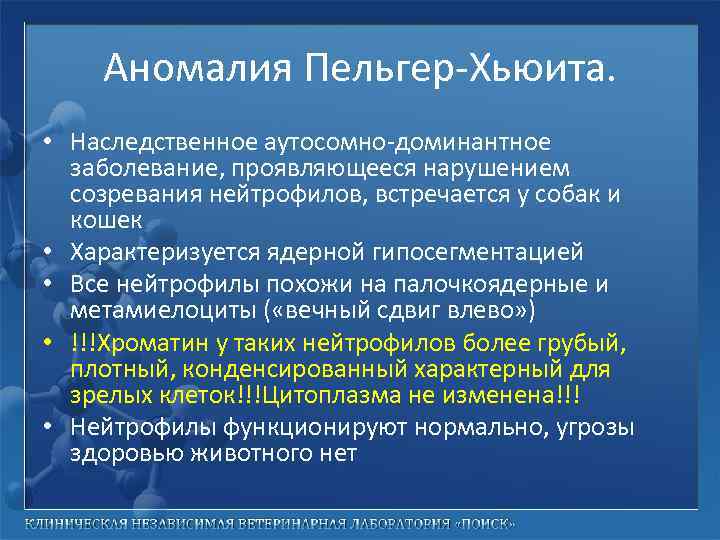 Аномалия Пельгер-Хьюита.

• Наследственное аутосомно-доминантное заболевание, проявляющееся нарушением созревания нейтрофилов, встречается у собак и кошек
• Характеризуется ядерной гипосегментацией
• Все нейтрофилы похожи на палочкоядерные и метамиелоциты («вечный сдвиг влево»)
• !!!Хроматин у таких нейтрофилов более грубый, плотный, конденсированный характерный для зрелых клеток!!!Цитоплазма не изменена!!!
• Нейтрофилы функционируют нормально, угрозы здоровью животного нет

КЛИНИЧЕСКАЯ НЕЗАВИСИМАЯ ВЕТЕРИНАРНАЯ ЛАБОРАТОРИЯ «ПОИСК»